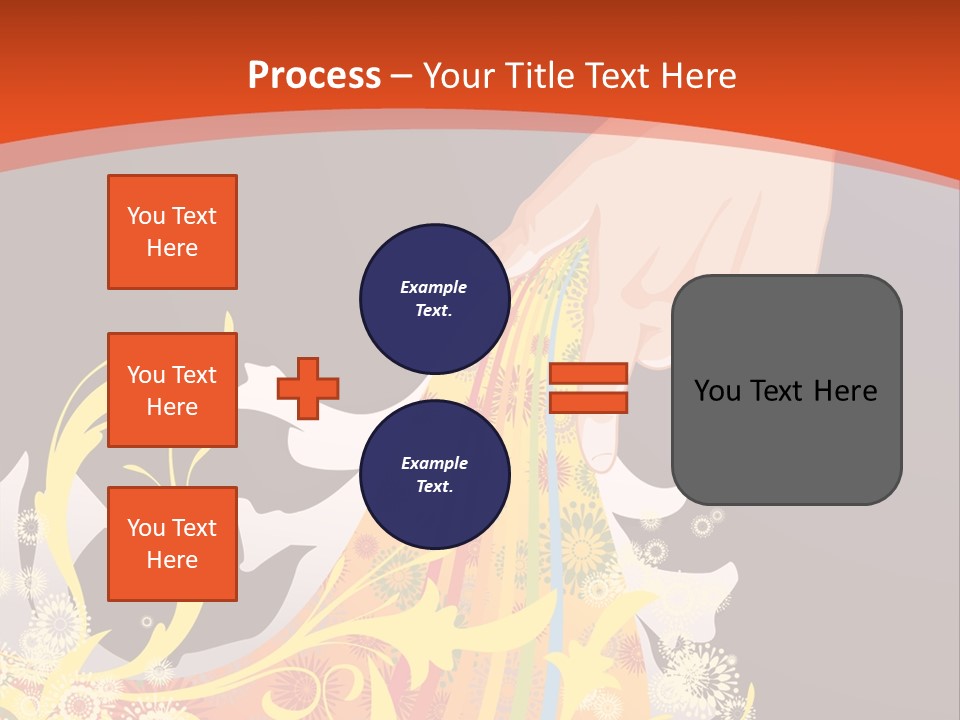 Process – Your Title Text Here

You Text Here

You Text Here

You Text Here

Example Text.

Example Text.

You Text Here